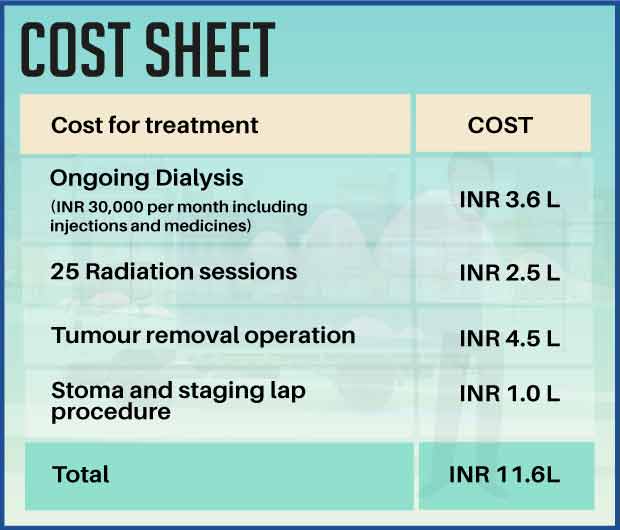 COST SHEET

| Cost for treatment | COST |
|---|---|
| Ongoing Dialysis (INR 30,000 per month including injections and medicines) | INR 3.6 L |
| 25 Radiation sessions | INR 2.5 L |
| Tumour removal operation | INR 4.5 L |
| Stoma and staging lap procedure | INR 1.0 L |
| Total | INR 11.6L |